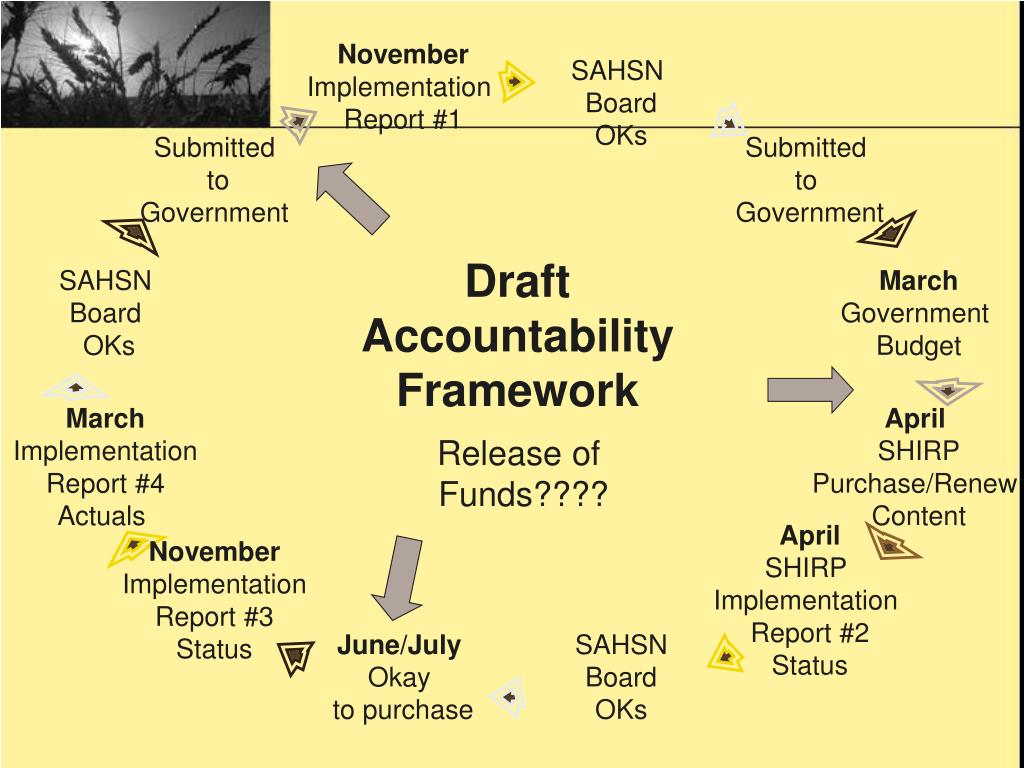 Draft Accountability Framework

Release of Funds????

November
Implementation
Report #1

SAHSN
Board
OKs

Submitted
to
Government

March
Government
Budget

April
SHIRP
Purchase/Renew
Content

April
SHIRP
Implementation
Report #2
Status

SAHSN
Board
OKs

June/July
Okay
to purchase

November
Implementation
Report #3
Status

March
Implementation
Report #4
Actuals

SAHSN
Board
OKs

Submitted
to
Government